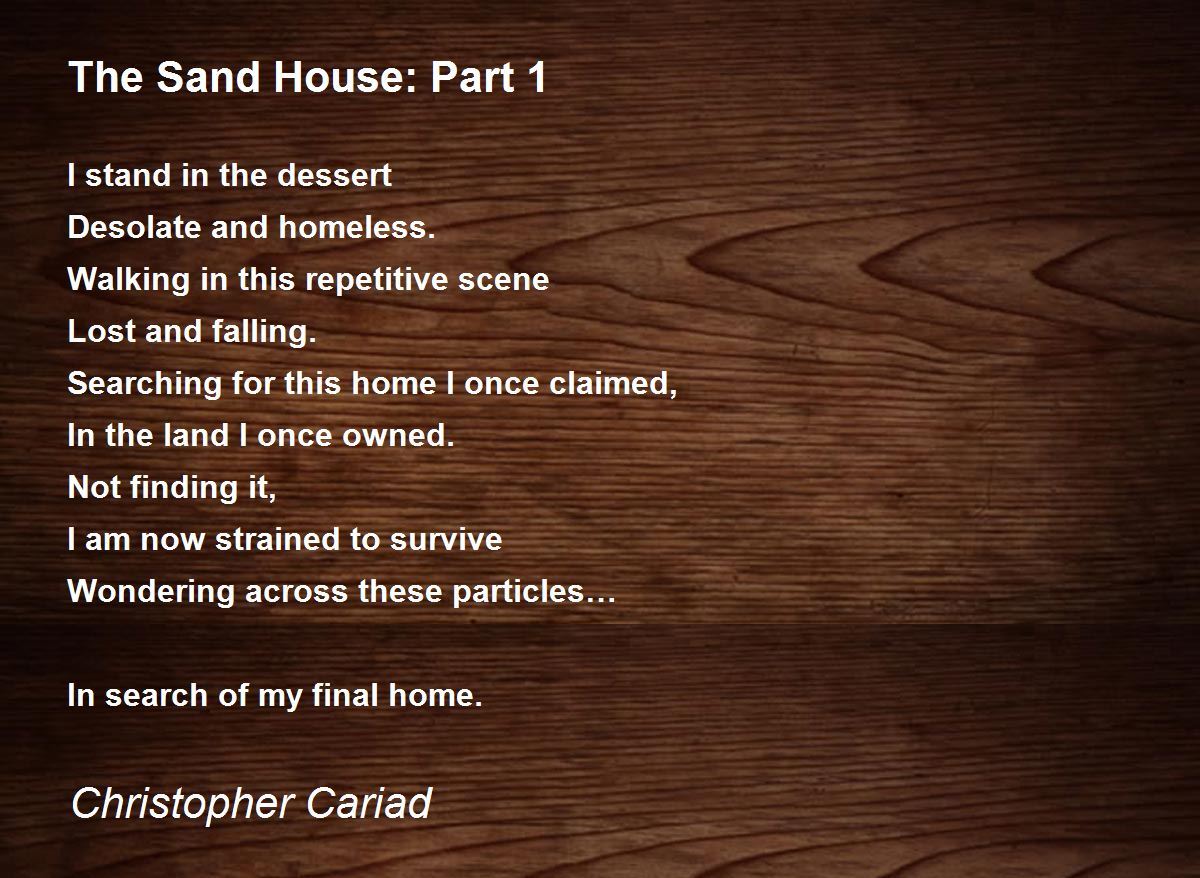 The Sand House: Part 1

I stand in the dessert
Desolate and homeless.
Walking in this repetitive scene
Lost and falling.
Searching for this home I once claimed,
In the land I once owned.
Not finding it,
I am now strained to survive
Wondering across these particles…

In search of my final home.

Christopher Cariad